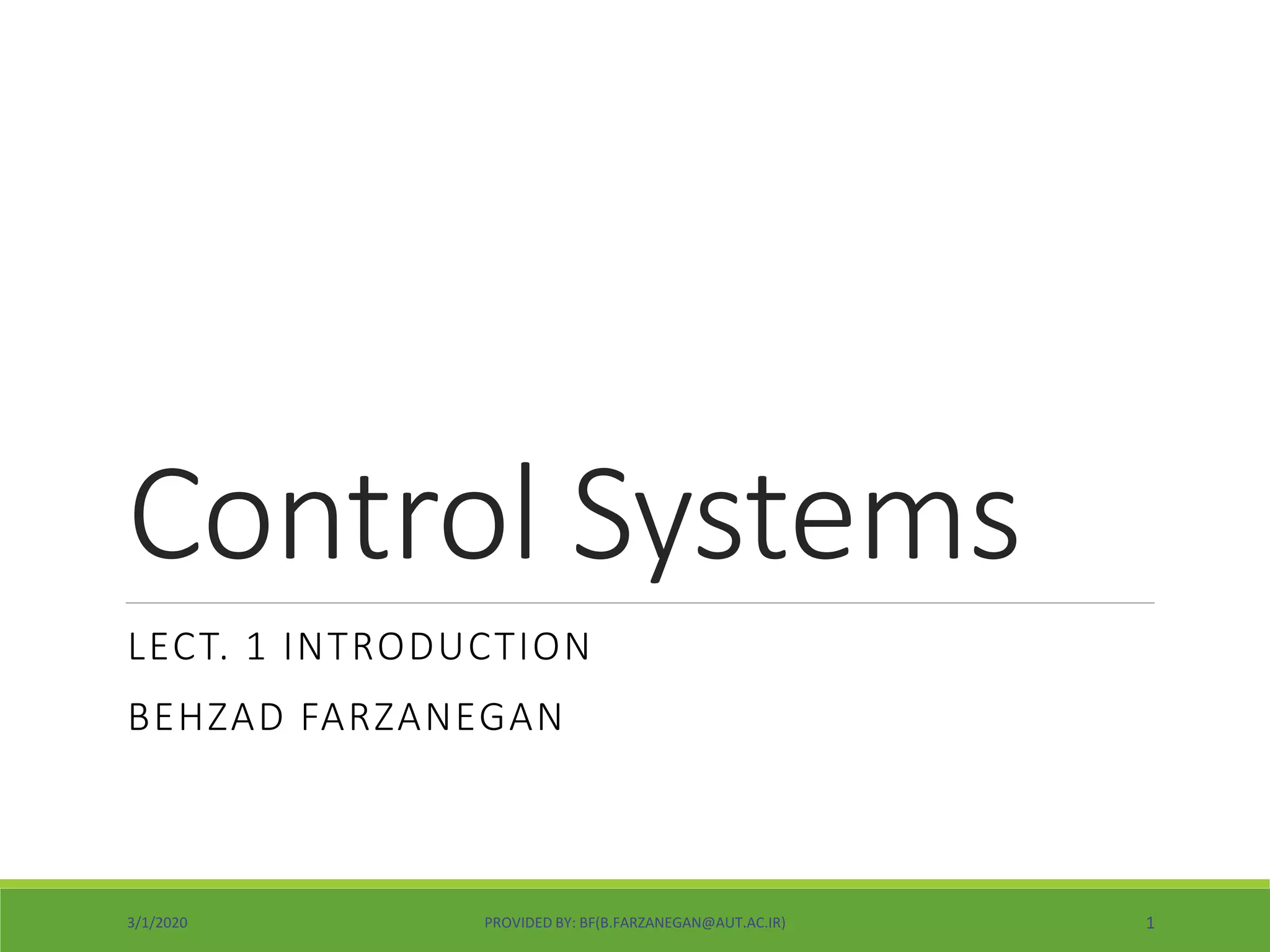 Control Systems

LECT. 1 INTRODUCTION

BEHZAD FARZANEGAN

3/1/2020

PROVIDED BY: BF(B.FARZANEGAN@AUT.AC.IR)

1